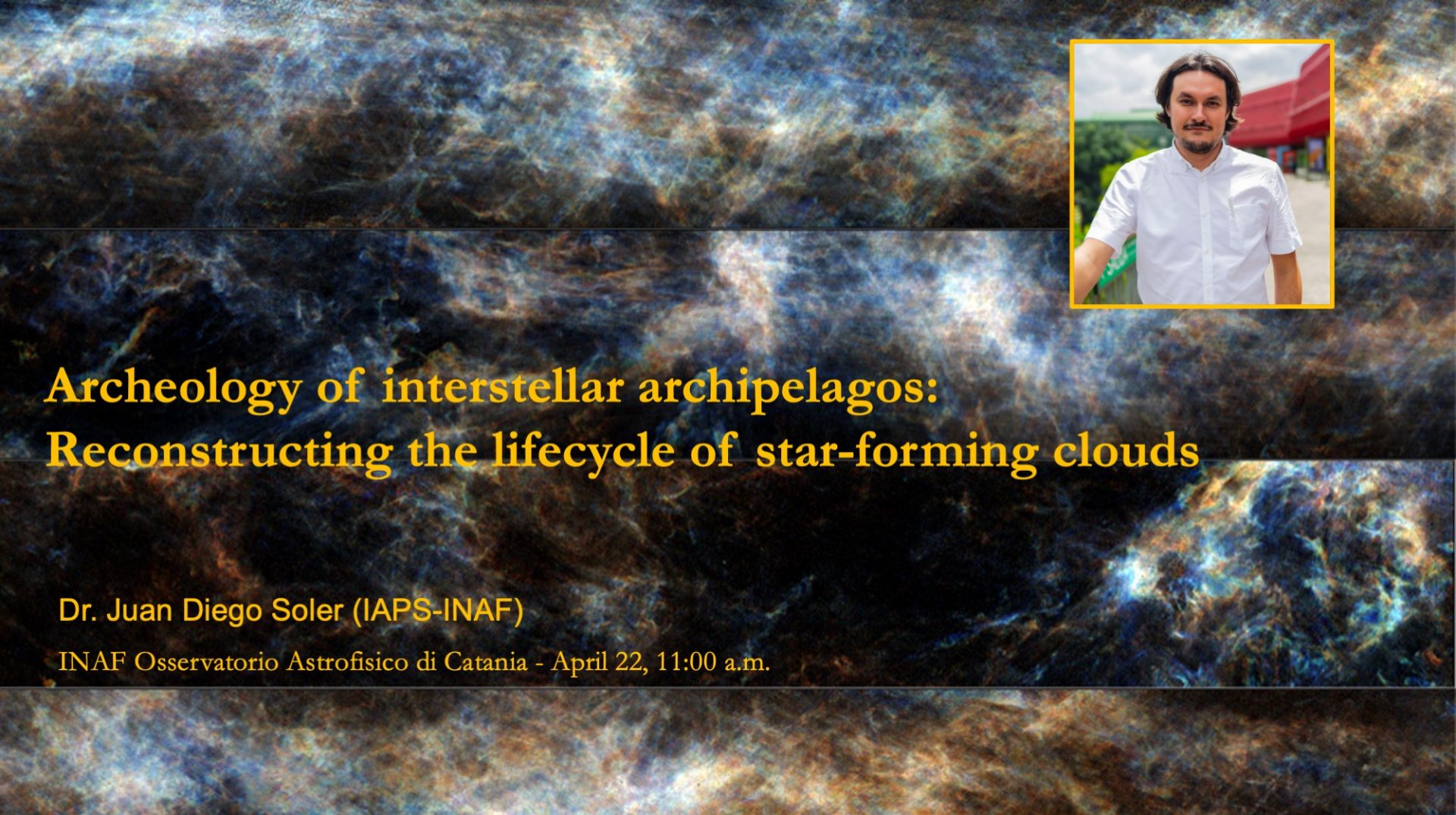 Archeology of interstellar archipelagos:
Reconstructing the lifecycle of star-forming clouds

Dr. Juan Diego Soler (IAPS-INAF)

INAF Osservatorio Astrofisico di Catania - April 22, 11:00 a.m.